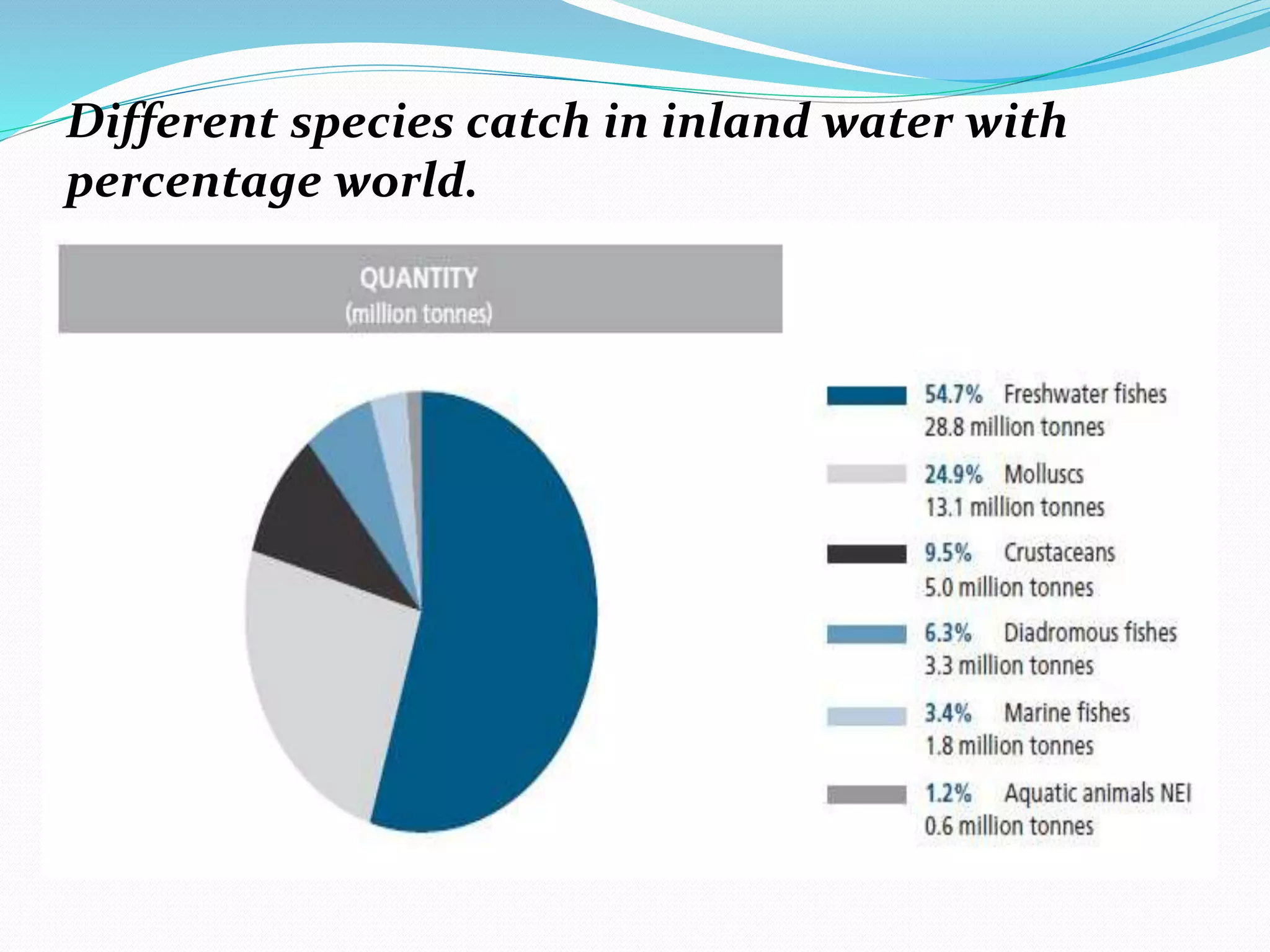 Different species catch in inland water with percentage world.

QUANTITY
(million tonnes)

54.7% Freshwater fishes
28.8 million tonnes

24.9% Molluscs
13.1 million tonnes

9.5% Crustaceans
5.0 million tonnes

6.3% Diadromous fishes
3.3 million tonnes

3.4% Marine fishes
1.8 million tonnes

1.2% Aquatic animals NEI
0.6 million tonnes